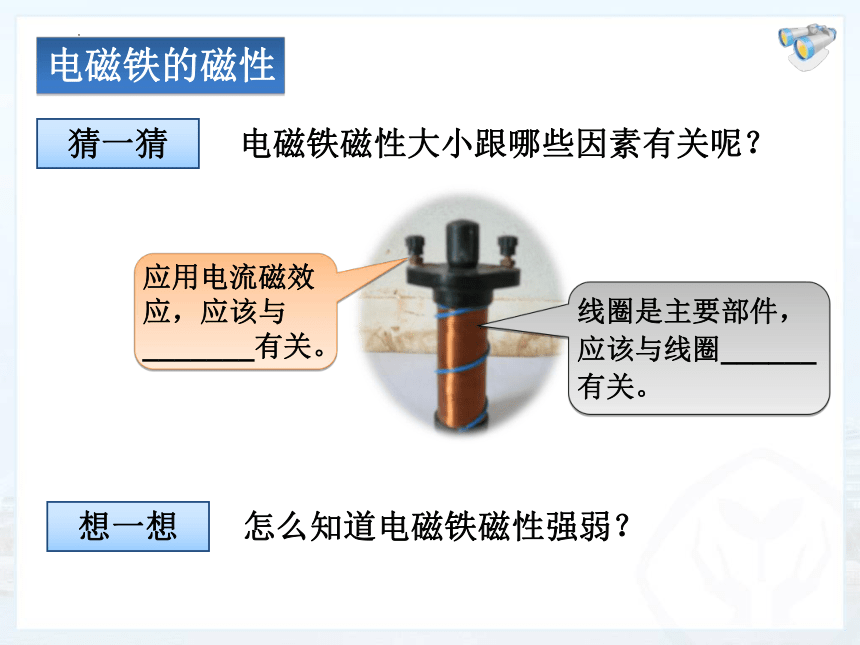 电磁铁的磁性

猜一猜

电磁铁磁性大小跟哪些因素有关呢？

应用电流磁效应，应该与________有关。

线圈是主要部件，应该与线圈________有关。

想一想

怎么知道电磁铁磁性强弱？